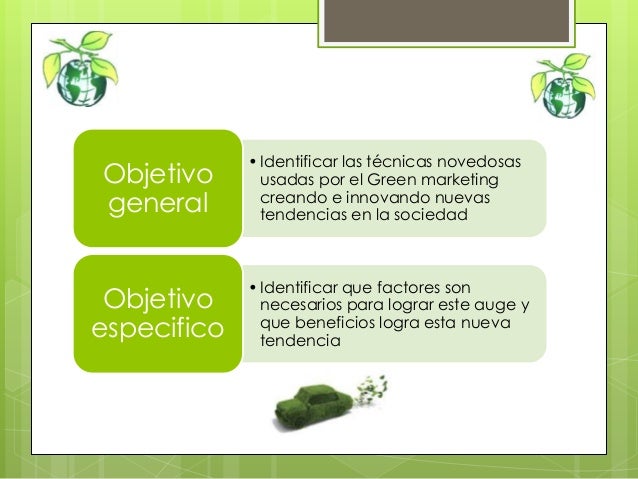 Objetivo general

• Identificar las técnicas novedosas usadas por el Green marketing creando e innovando nuevas tendencias en la sociedad

Objetivo especifico

• Identificar que factores son necesarios para lograr este auge y que beneficios logra esta nueva tendencia